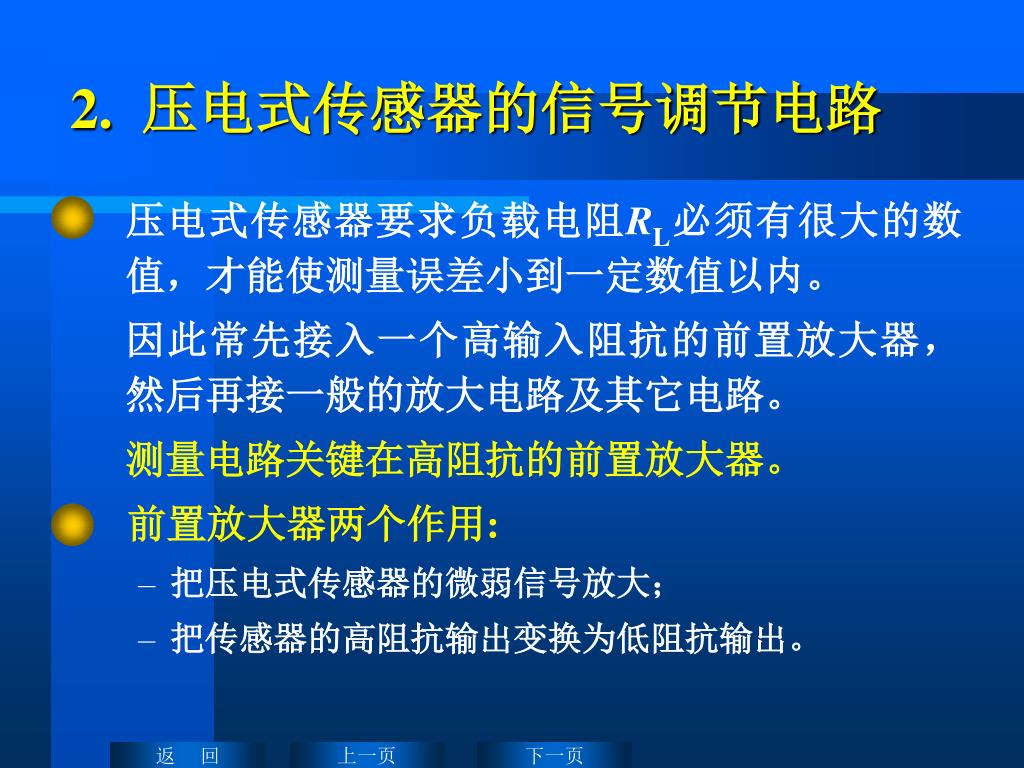 2. 压电式传感器的信号调节电路

压电式传感器要求负载电阻$R_L$必须有很大的数值，才能使测量误差小到一定数值以内。

因此常先接入一个高输入阻抗的前置放大器，然后再接一般的放大电路及其它电路。

测量电路关键在高阻抗的前置放大器。

前置放大器两个作用：

– 把压电式传感器的微弱信号放大；

– 把传感器的高阻抗输出变换为低阻抗输出。

返 回

上一页

下一页